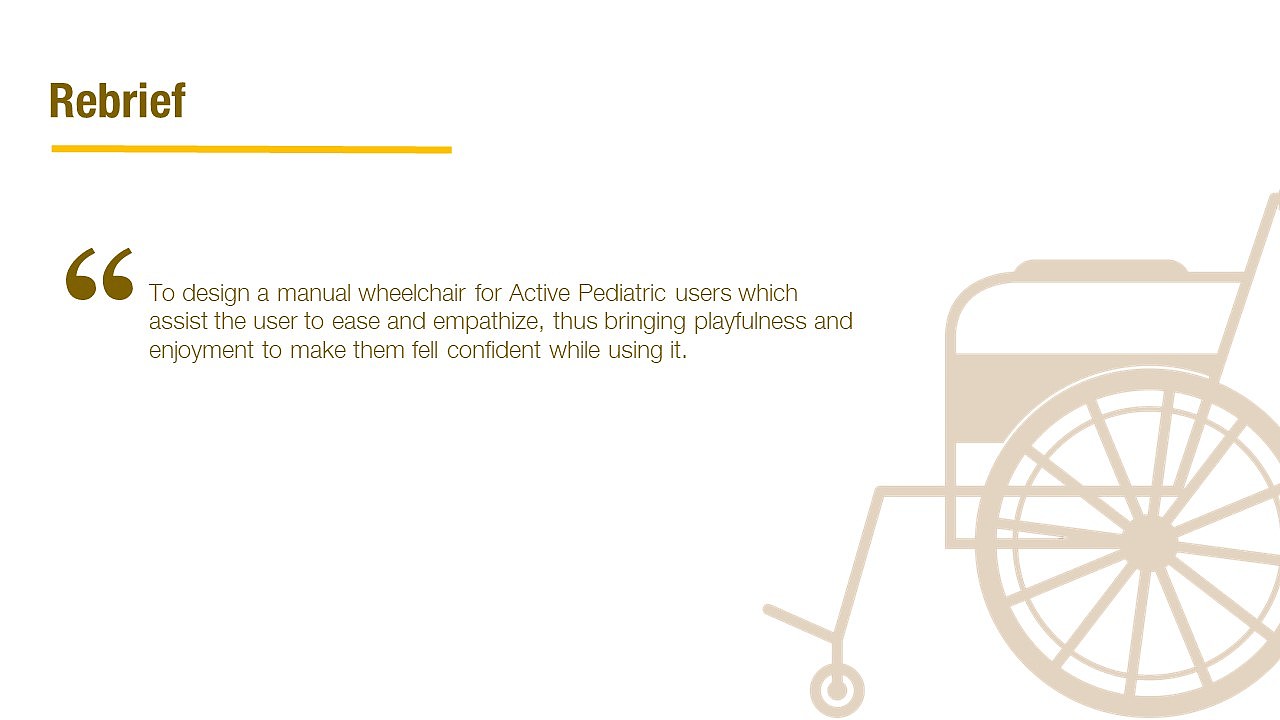 Rebrief

“ To design a manual wheelchair for Active Pediatric users which assist the user to ease and empathize, thus bringing playfulness and enjoyment to make them fell confident while using it.